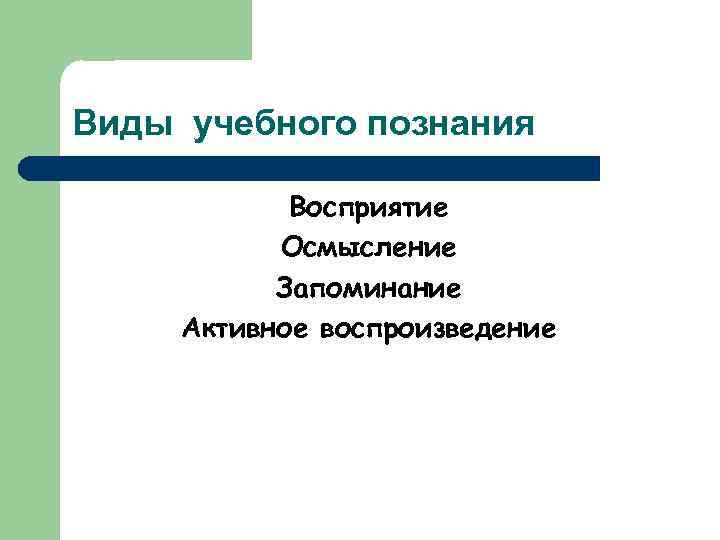 Виды учебного познания

Восприятие
Осмысление
Запоминание
Активное воспроизведение